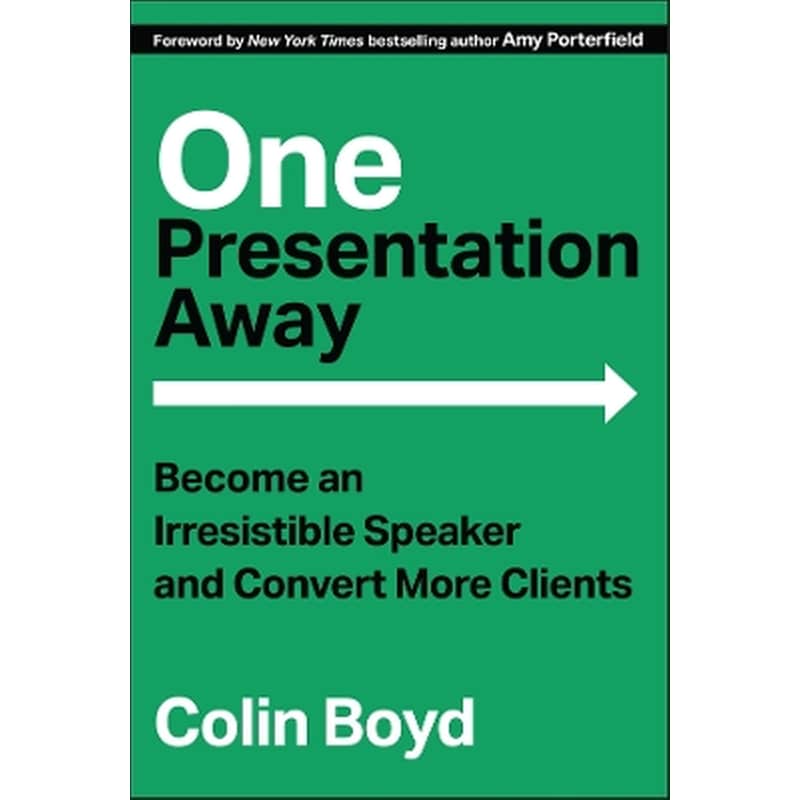 Foreword by New York Times bestselling author Amy Porterfield

One
Presentation
Away

Become an
Irresistible Speaker
and Convert More Clients

Colin Boyd